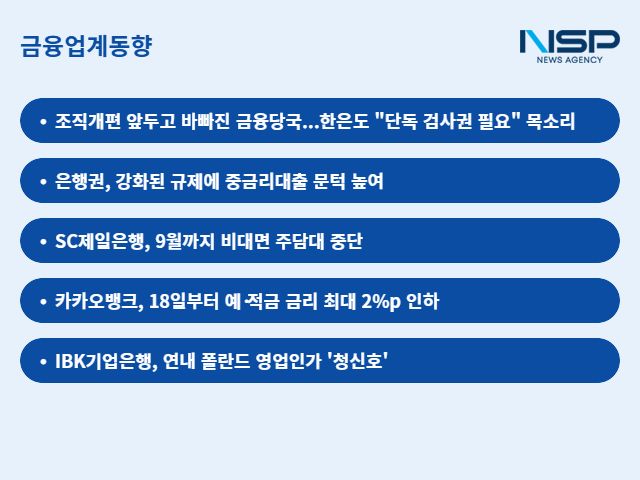 금융업계동향

NSP NEWS AGENCY

• 조직개편 앞두고 바빠진 금융당국...한은도 "단독 검사권 필요" 목소리

• 은행권, 강화된 규제에 중금리대출 문턱 높여

• SC제일은행, 9월까지 비대면 주담대 중단

• 카카오뱅크, 18일부터 예·적금 금리 최대 2%p 인하

• IBK기업은행, 연내 폴란드 영업인가 '청신호'